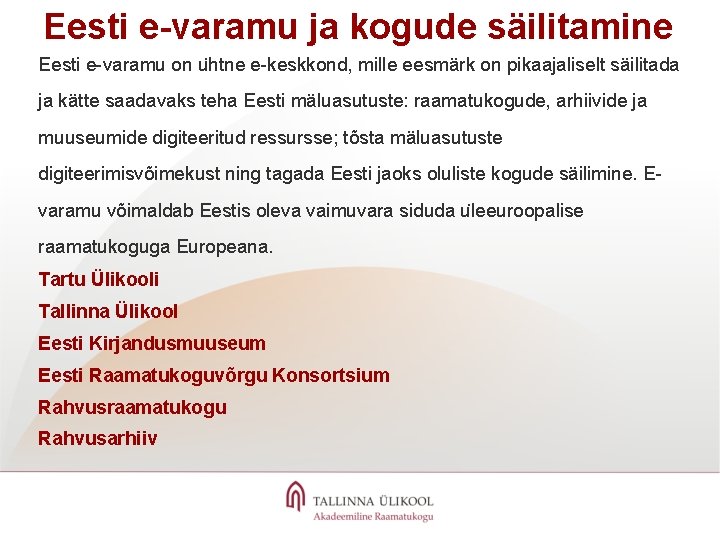 Eesti e-varamu ja kogude säilitamine

Eesti e-varamu on ühtne e-keskkond, mille eesmärk on pikaajaliselt säilitada ja kätte saadavaks teha Eesti mäluasutuste: raamatukogude, arhiivide ja muuseumide digiteeritud ressursse; tõsta mäluasutuste digiteerimisvõimekust ning tagada Eesti jaoks oluliste kogude säilimine. E-varamu võimaldab Eestis oleva vaimuvara siduda üleeuroopalise raamatukoguga Europeana.

Tartu Ülikooli
Tallinna Ülikool
Eesti Kirjandusmuuseum
Eesti Raamatukoguvõrgu Konsortsium
Rahvusraamatukogu
Rahvusarhiiv

TALLINNA ÜLIKOOL
Akadeemiline Raamatukogu